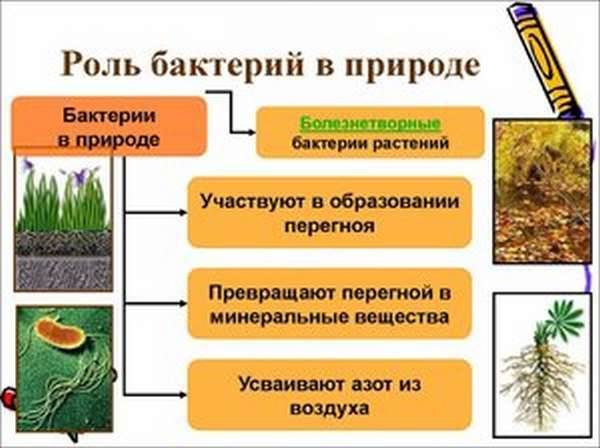 Роль бактерий в природе

Бактерии в природе

Болезнетворные бактерии растений

Участвуют в образовании перегноя

Превращают перегной в минеральные вещества

Усваивают азот из воздуха